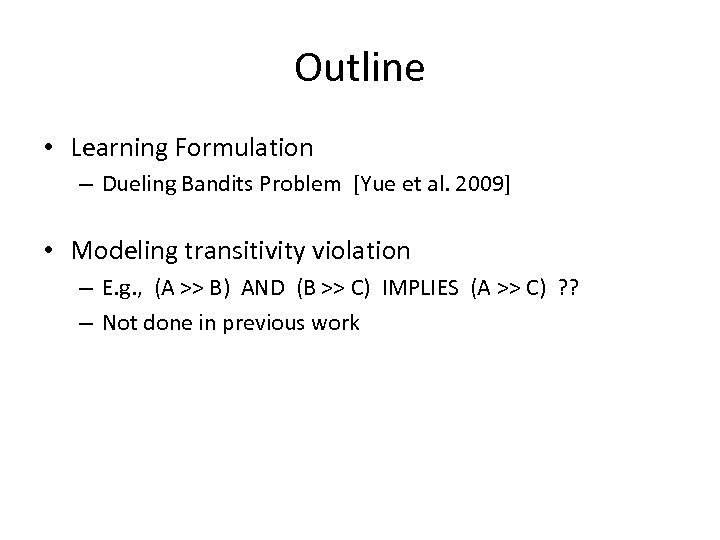 Outline

• Learning Formulation
– Dueling Bandits Problem [Yue et al. 2009]

• Modeling transitivity violation
– E.g., (A >> B) AND (B >> C) IMPLIES (A >> C) ??
– Not done in previous work